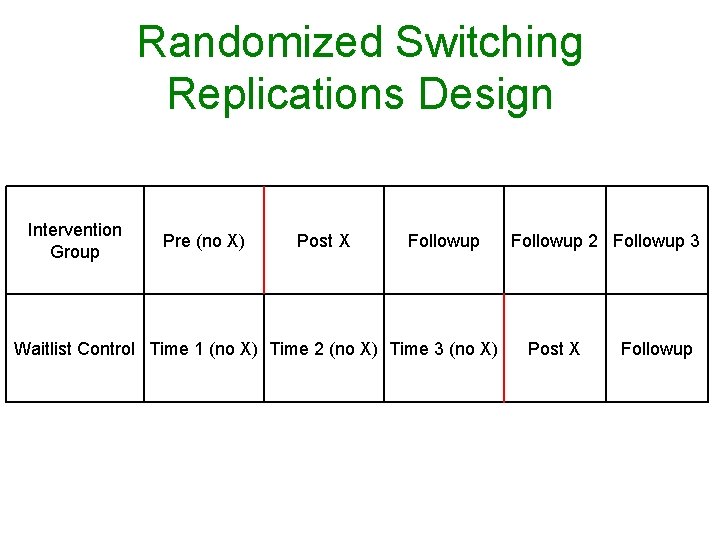 Randomized Switching Replications Design

| Intervention Group | Pre (no X) | Post X | Followup | Followup 2 | Followup 3 |
|---|---|---|---|---|---|
| Waitlist Control | Time 1 (no X) | Time 2 (no X) | Time 3 (no X) | Post X | Followup |